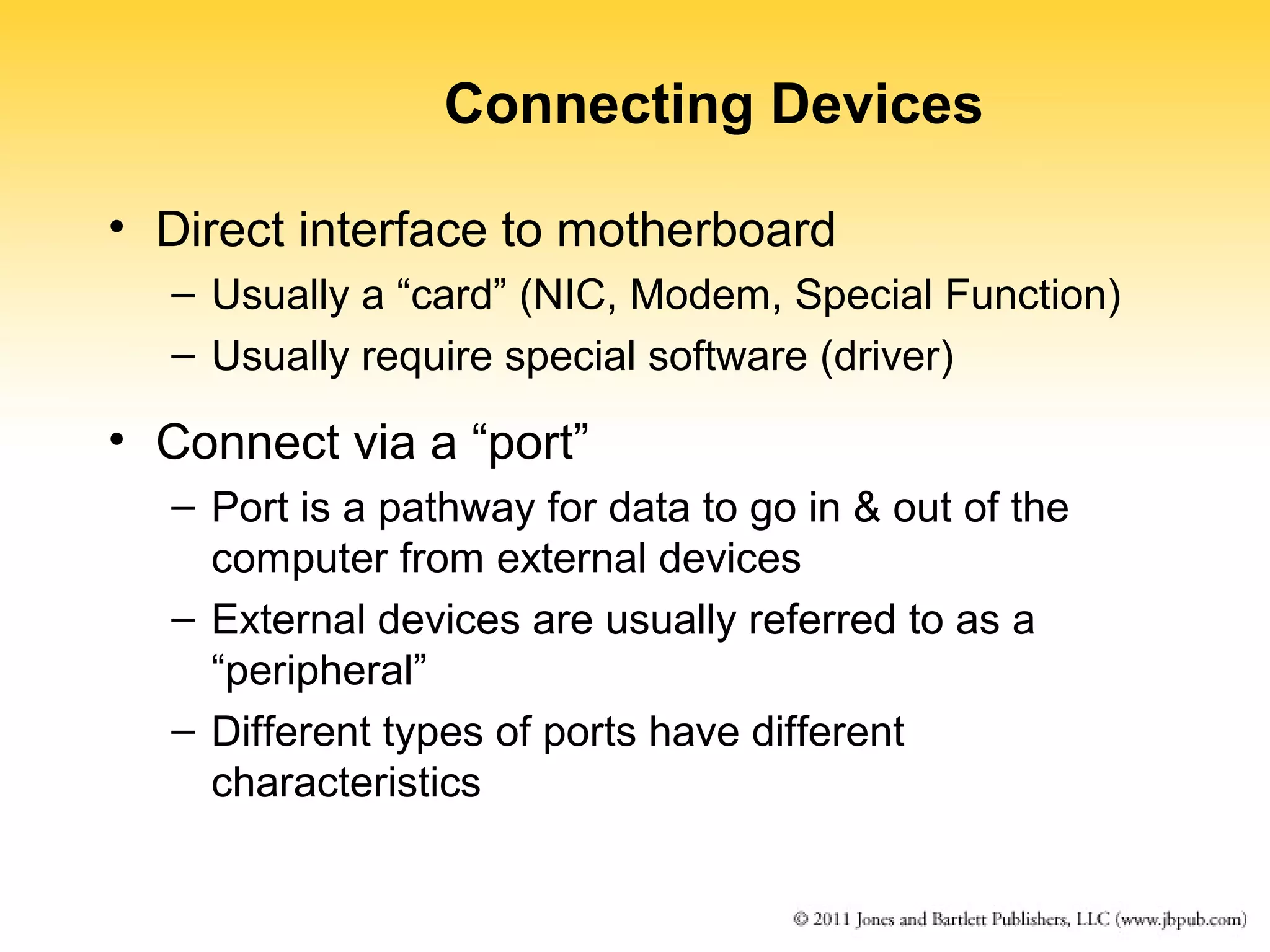 Connecting Devices

• Direct interface to motherboard
– Usually a “card” (NIC, Modem, Special Function)
– Usually require special software (driver)

• Connect via a “port”
– Port is a pathway for data to go in & out of the computer from external devices
– External devices are usually referred to as a “peripheral”
– Different types of ports have different characteristics

© 2011 Jones and Bartlett Publishers, LLC (www.jbpub.com)